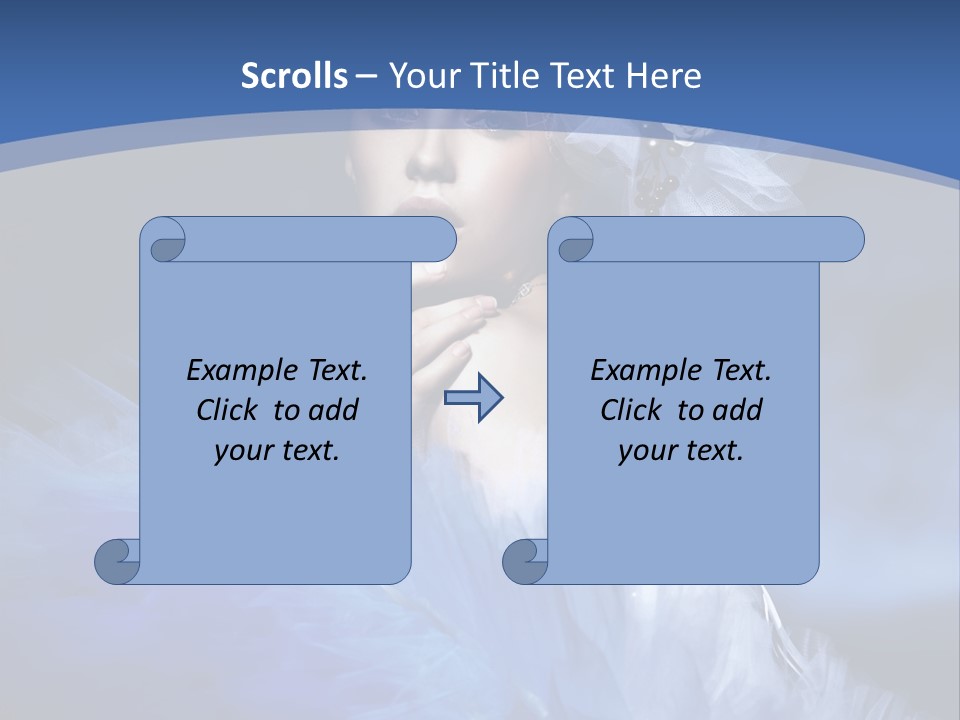 Scrolls – Your Title Text Here

Example Text. Click to add your text.

Example Text. Click to add your text.